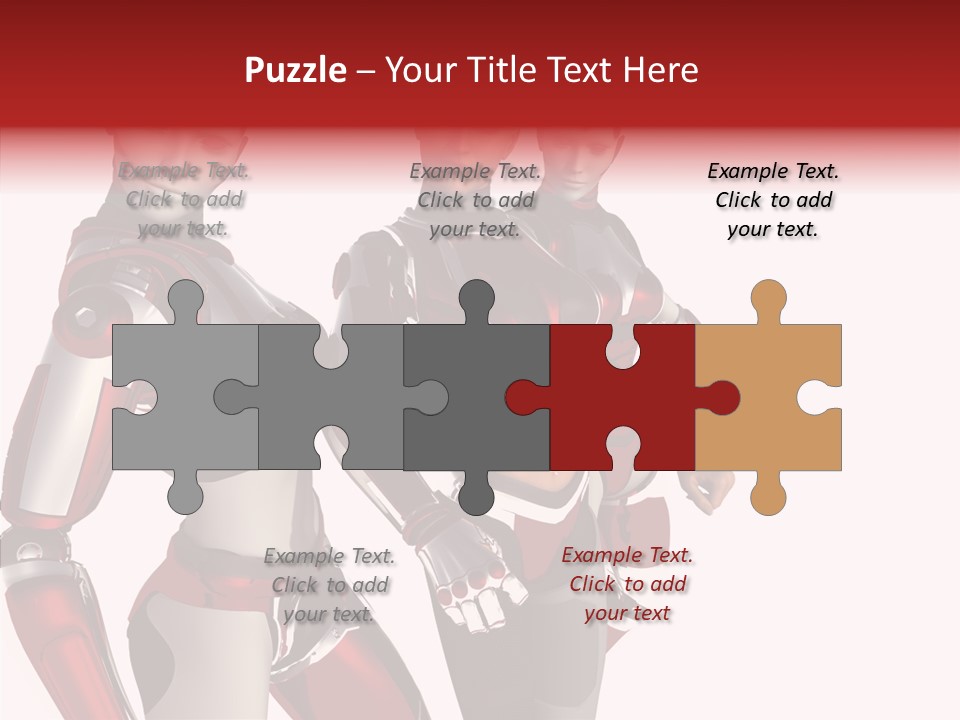 Puzzle – Your Title Text Here

Example Text. Click to add your text.

Example Text. Click to add your text.

Example Text. Click to add your text.

Example Text. Click to add your text.

Example Text. Click to add your text